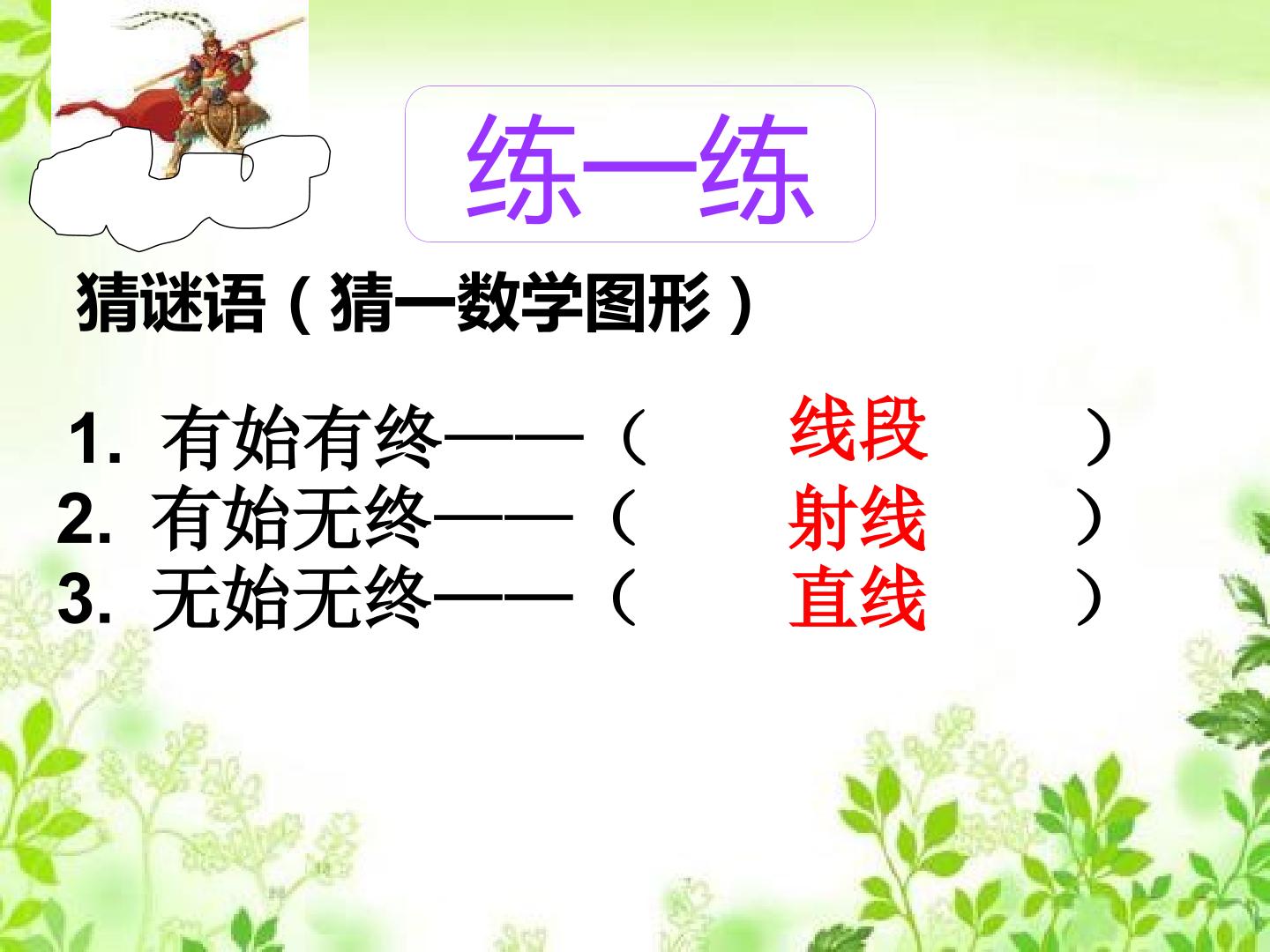 练一练

猜谜语（猜一数学图形）

1. 有始有终——（ 线段 ）
2. 有始无终——（ 射线 ）
3. 无始无终——（ 直线 ）